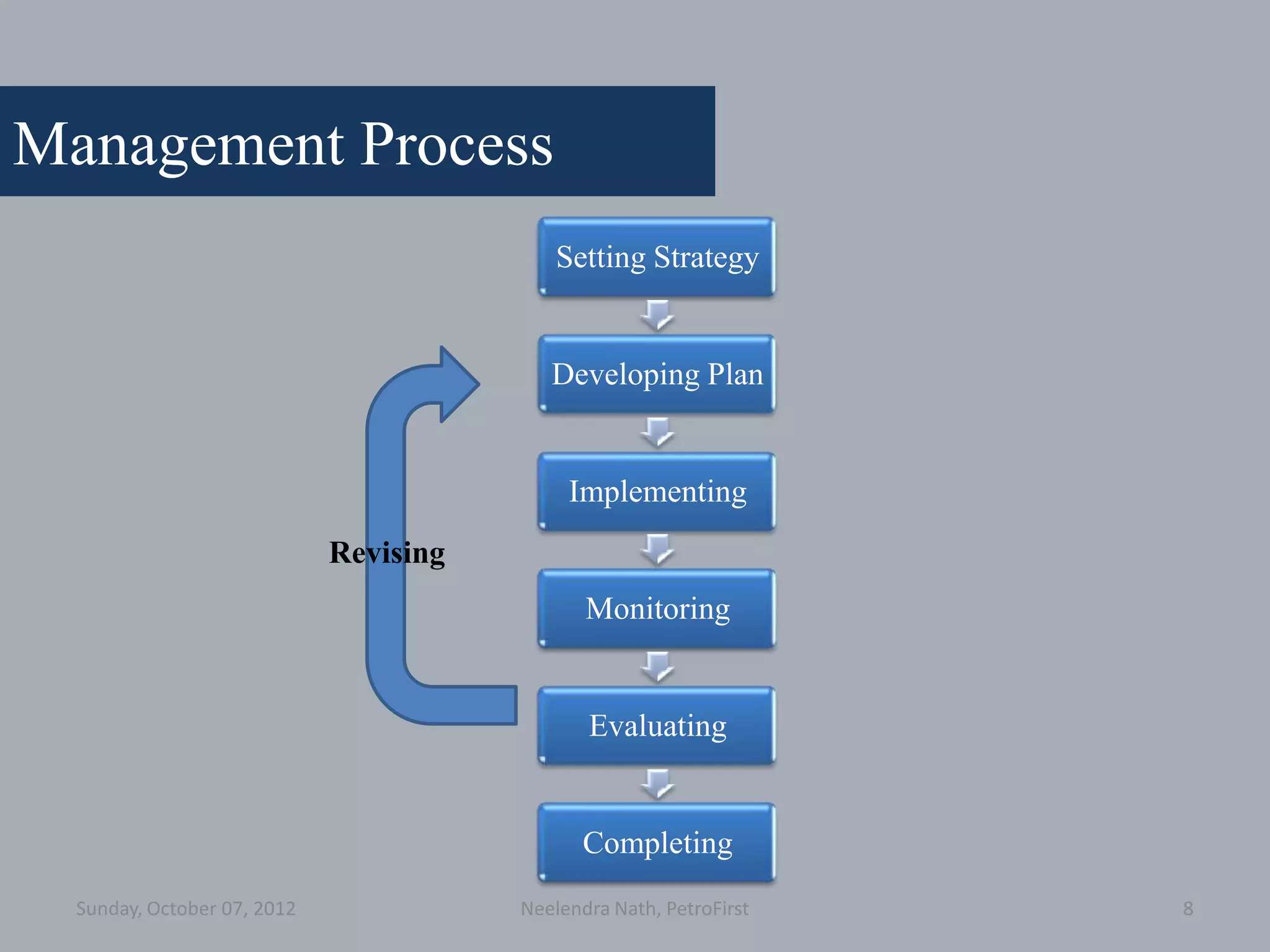 Management Process

Setting Strategy

Developing Plan

Implementing

Monitoring

Evaluating

Completing

Revising

Sunday, October 07, 2012

Neelendra Nath, PetroFirst

8